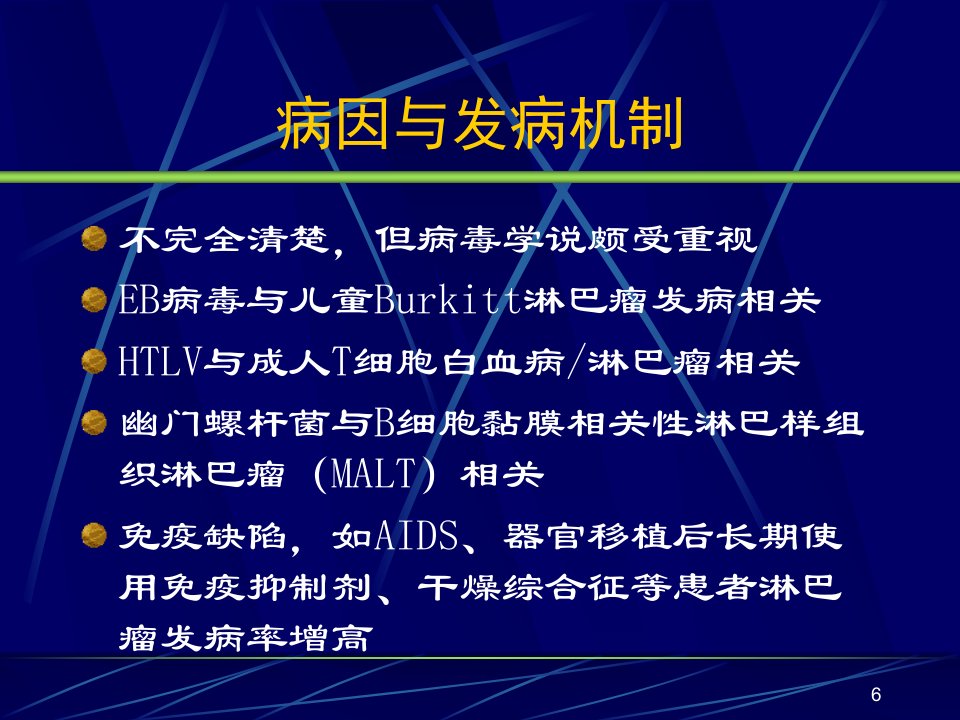 病因与发病机制

不完全清楚，但病毒学说颇受重视

EB病毒与儿童Burkitt淋巴瘤发病相关

HTLV与成人T细胞白血病/淋巴瘤相关

幽门螺杆菌与B细胞黏膜相关性淋巴样组织淋巴瘤（MALT）相关

免疫缺陷，如AIDS、器官移植后长期使用免疫抑制剂、干燥综合征等患者淋巴瘤发病率增高

6